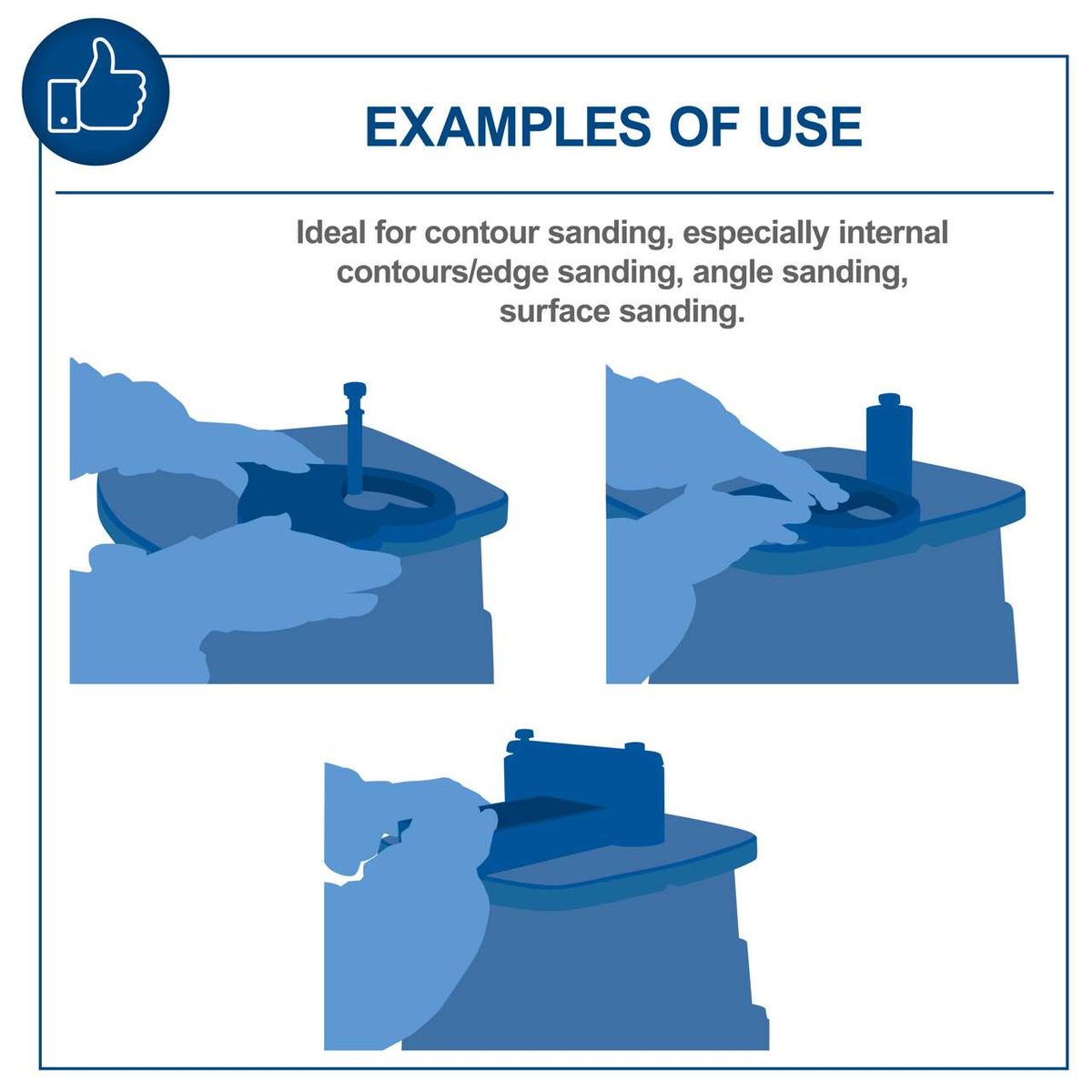 EXAMPLES OF USE

Ideal for contour sanding, especially internal contours/edge sanding, angle sanding, surface sanding.